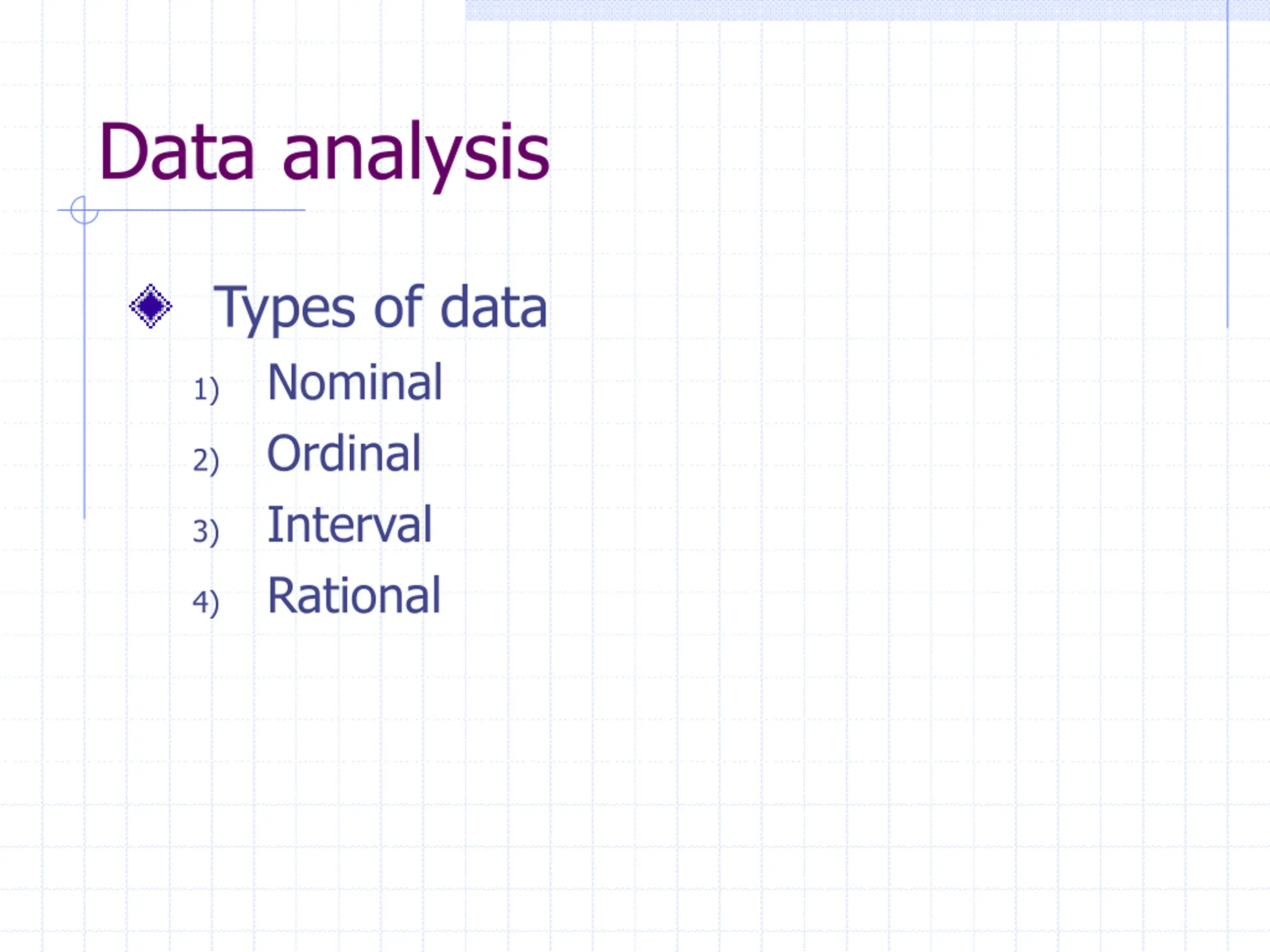 Data analysis

Types of data

1) Nominal
2) Ordinal
3) Interval
4) Rational